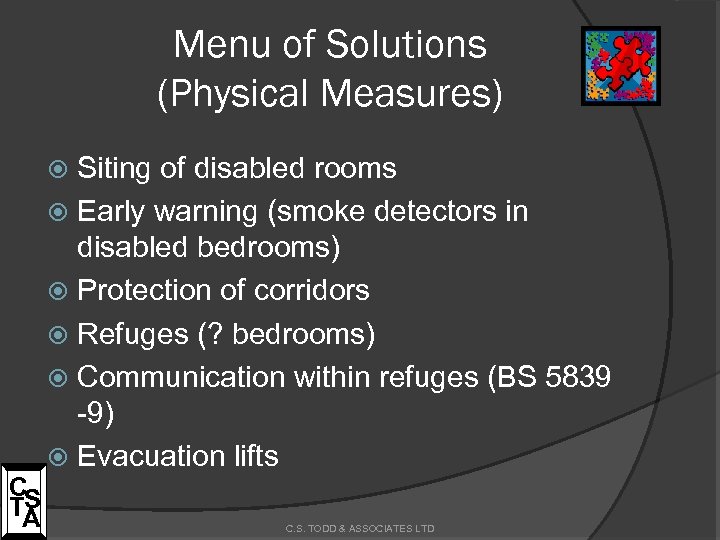 Menu of Solutions
(Physical Measures)

Siting of disabled rooms

Early warning (smoke detectors in disabled bedrooms)

Protection of corridors

Refuges (? bedrooms)

Communication within refuges (BS 5839 -9)

Evacuation lifts

CSTA

C.S. TODD & ASSOCIATES LTD